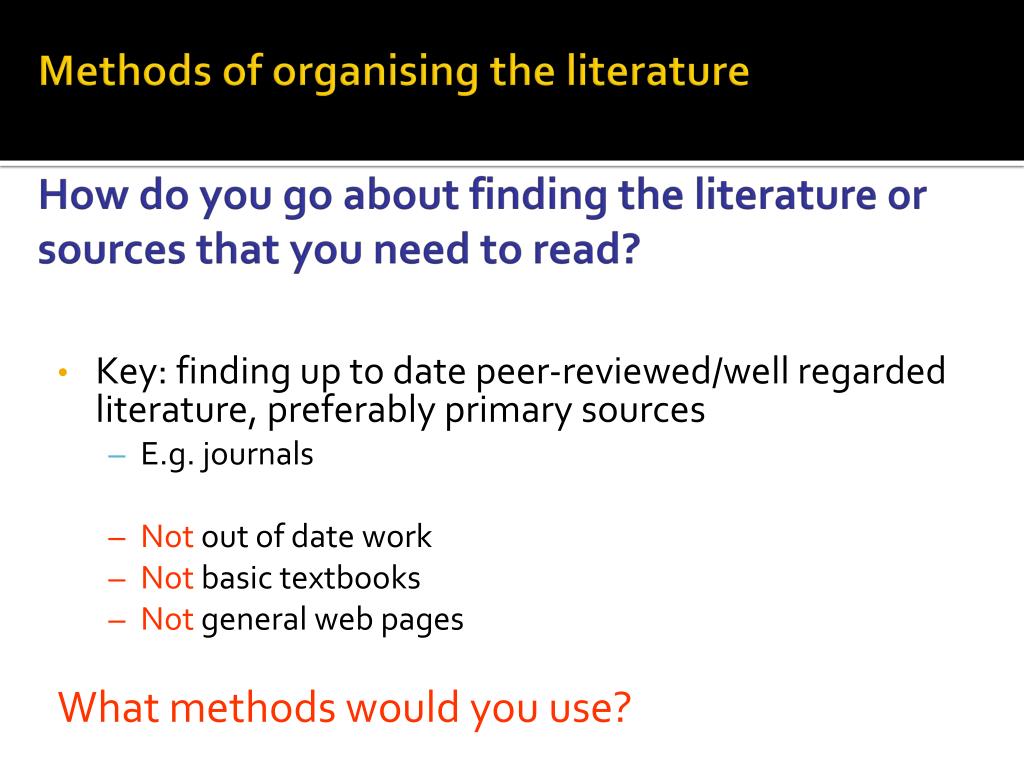 Methods of organising the literature

How do you go about finding the literature or sources that you need to read?

• Key: finding up to date peer-reviewed/well regarded literature, preferably primary sources
  – E.g. journals

  – Not out of date work
  – Not basic textbooks
  – Not general web pages

What methods would you use?